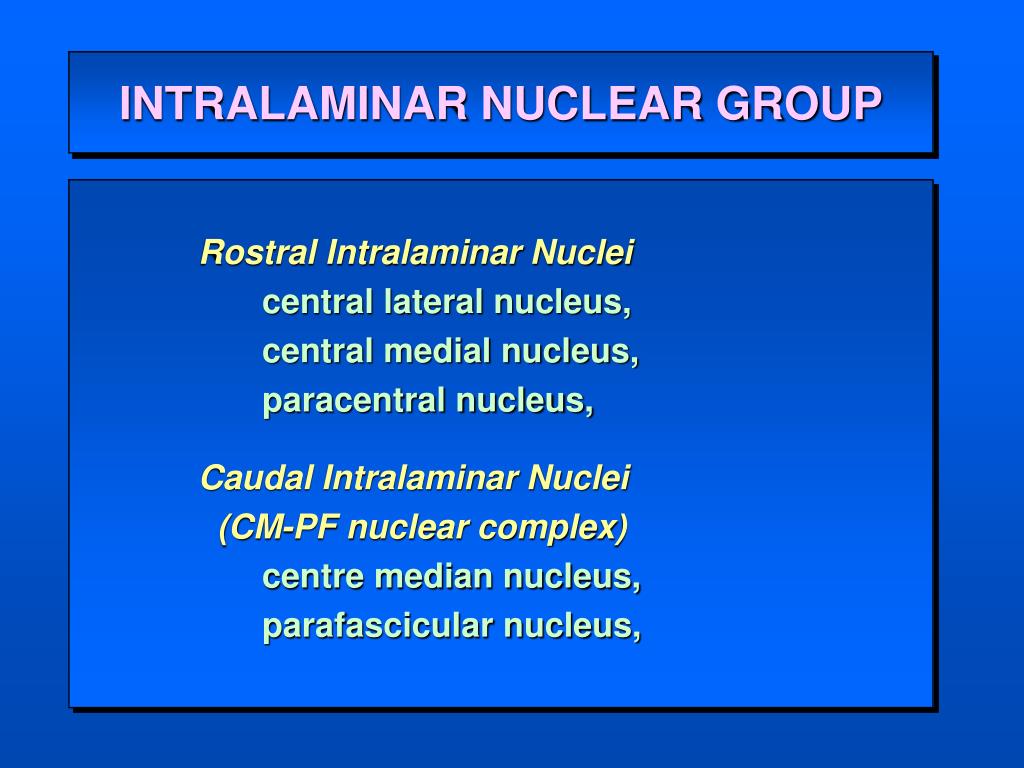 INTRALAMINAR NUCLEAR GROUP

Rostral Intralaminar Nuclei
central lateral nucleus,
central medial nucleus,
paracentral nucleus,

Caudal Intralaminar Nuclei
(CM-PF nuclear complex)
centre median nucleus,
parafascicular nucleus,